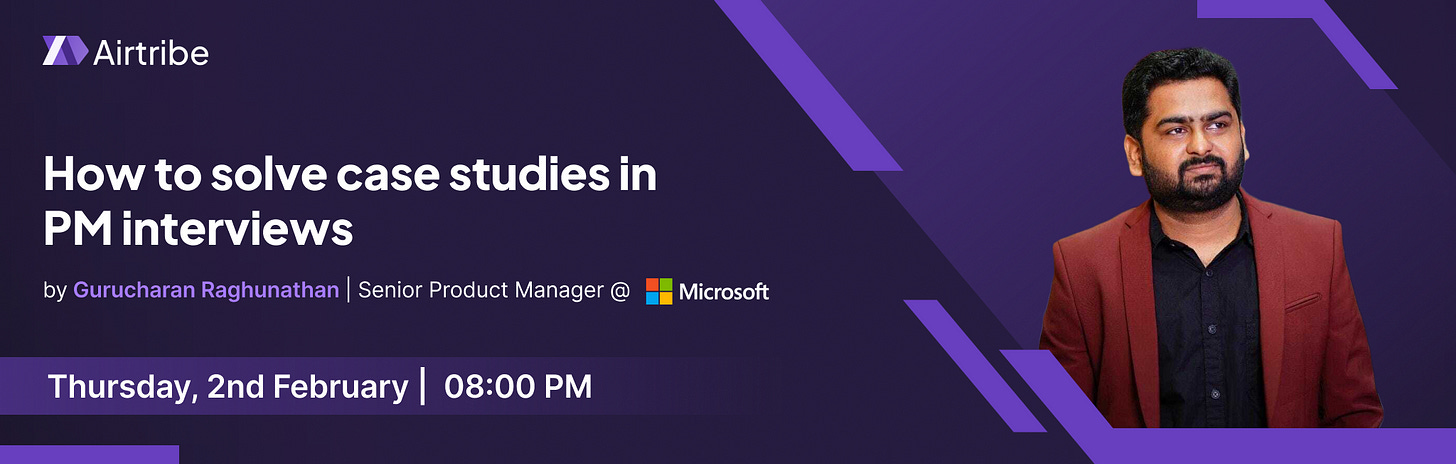 Airtribe

How to solve case studies in PM interviews

by Gurucharan Raghunathan | Senior Product Manager @ Microsoft

Thursday, 2nd February | 08:00 PM